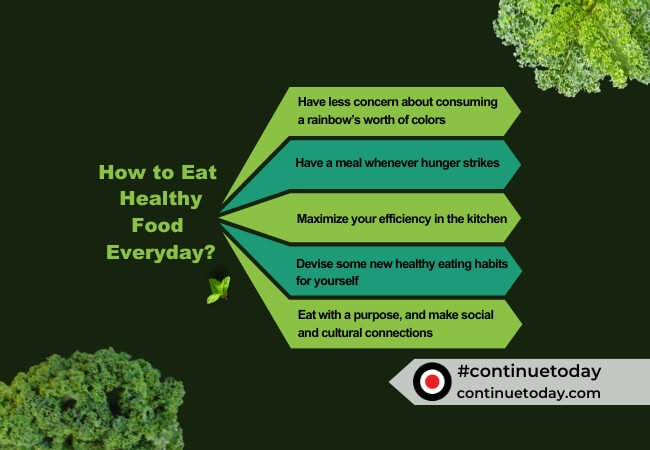 How to Eat Healthy Food Everyday?

Have less concern about consuming a rainbow's worth of colors

Have a meal whenever hunger strikes

Maximize your efficiency in the kitchen

Devise some new healthy eating habits for yourself

Eat with a purpose, and make social and cultural connections

#continuetoday
continuetoday.com